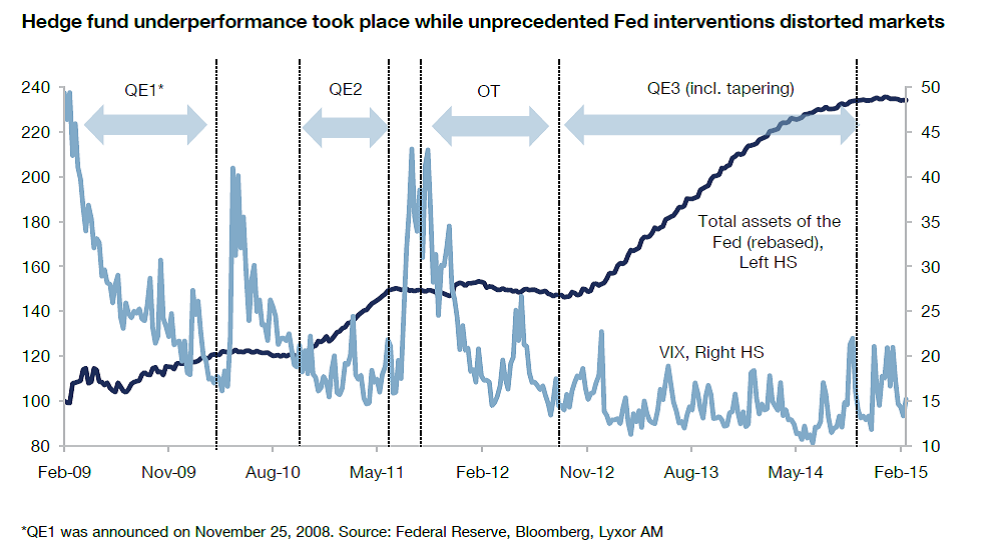 Hedge fund underperformance took place while unprecedented Fed interventions distorted markets

QE1*
QE2
OT
QE3 (incl. tapering)

240
220
200
180
160
140
120
100
80

50
45
40
35
30
25
20
15
10

Total assets of the Fed (rebased), Left HS

VIX, Right HS

Feb-09
Nov-09
Aug-10
May-11
Feb-12
Nov-12
Aug-13
May-14
Feb-15

*QE1 was announced on November 25, 2008. Source: Federal Reserve, Bloomberg, Lyxor AM